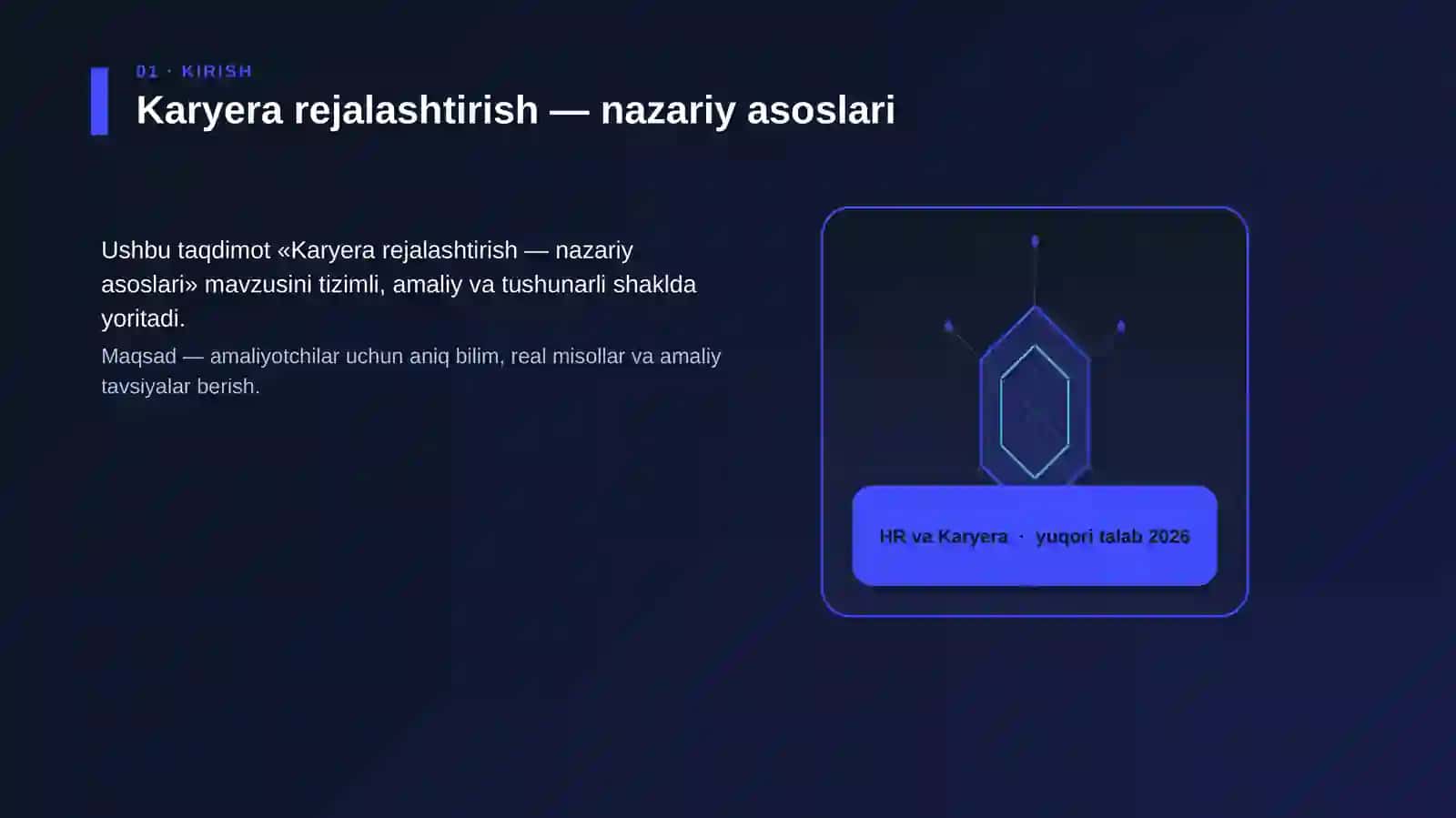 01 · KIRISH

Karyera rejalashtirish — nazariy asoslari

Ushbu taqdimot «Karyera rejalashtirish — nazariy asoslari» mavzusini tizimli, amaliy va tushunarli shaklda yoritadi.

Maqsad — amaliyotchilar uchun aniq bilim, real misollar va amaliy tavsiyalar berish.

HR va Karyera · yuqori talab 2026